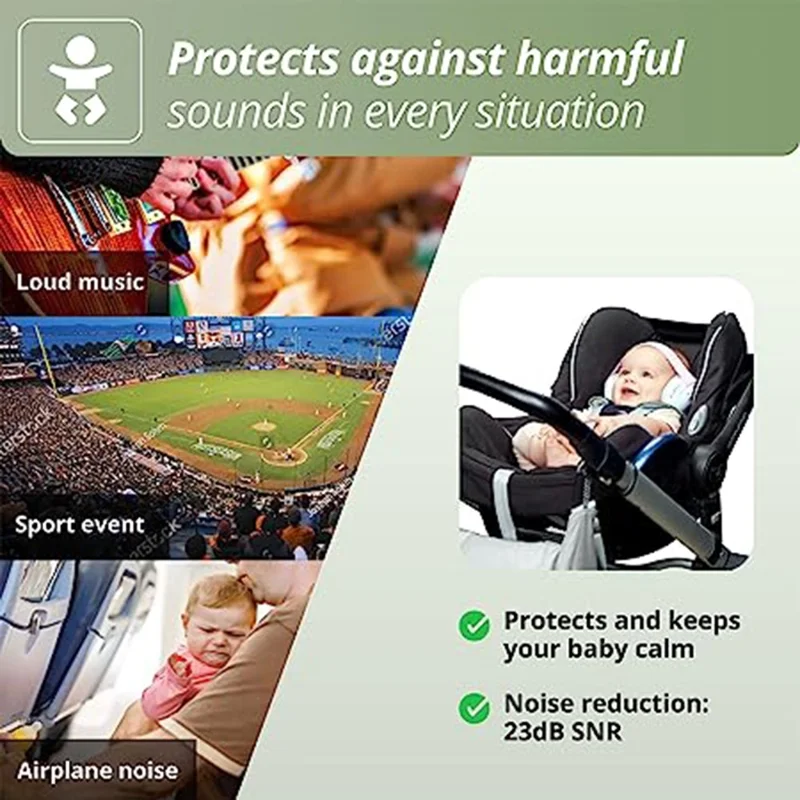 Protects against harmful sounds in every situation

Loud music

Sport event

Airplane noise

Protects and keeps your baby calm

Noise reduction: 23dB SNR